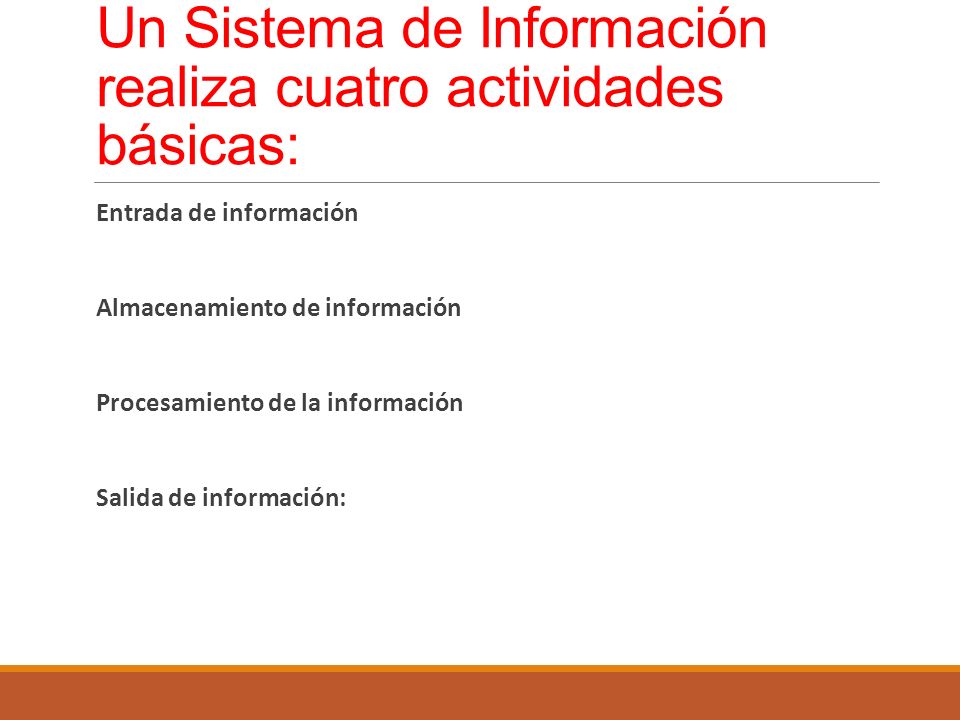 Un Sistema de Información realiza cuatro actividades básicas:

Entrada de información

Almacenamiento de información

Procesamiento de la información

Salida de información: